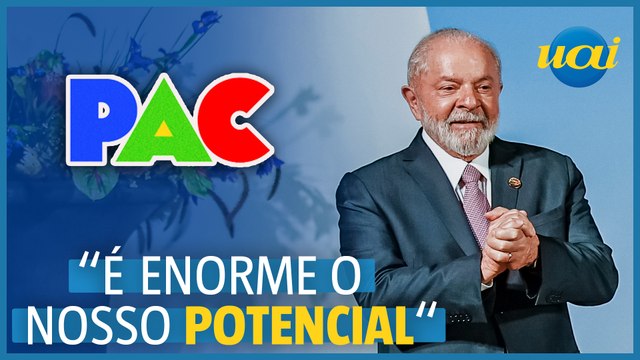 uai

PAC

"É ENORME O NOSSO POTENCIAL"